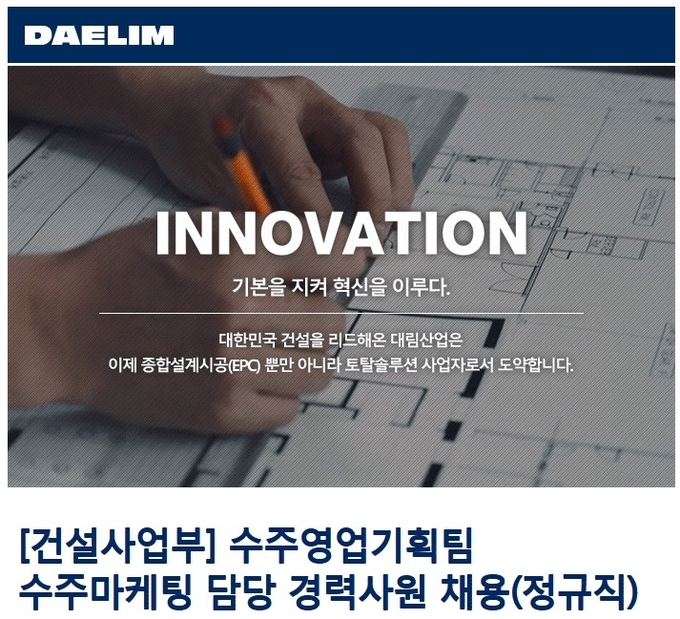 DAELIM

INNOVATION

기본을 지켜 혁신을 이루다.

대한민국 건설을 리드해온 대림산업은
이제 종합설계시공(EPC) 뿐만 아니라 토탈솔루션 사업자로서 도약합니다.

[건설사업부] 수주영업기획팀
수주마케팅 담당 경력사원 채용(정규직)